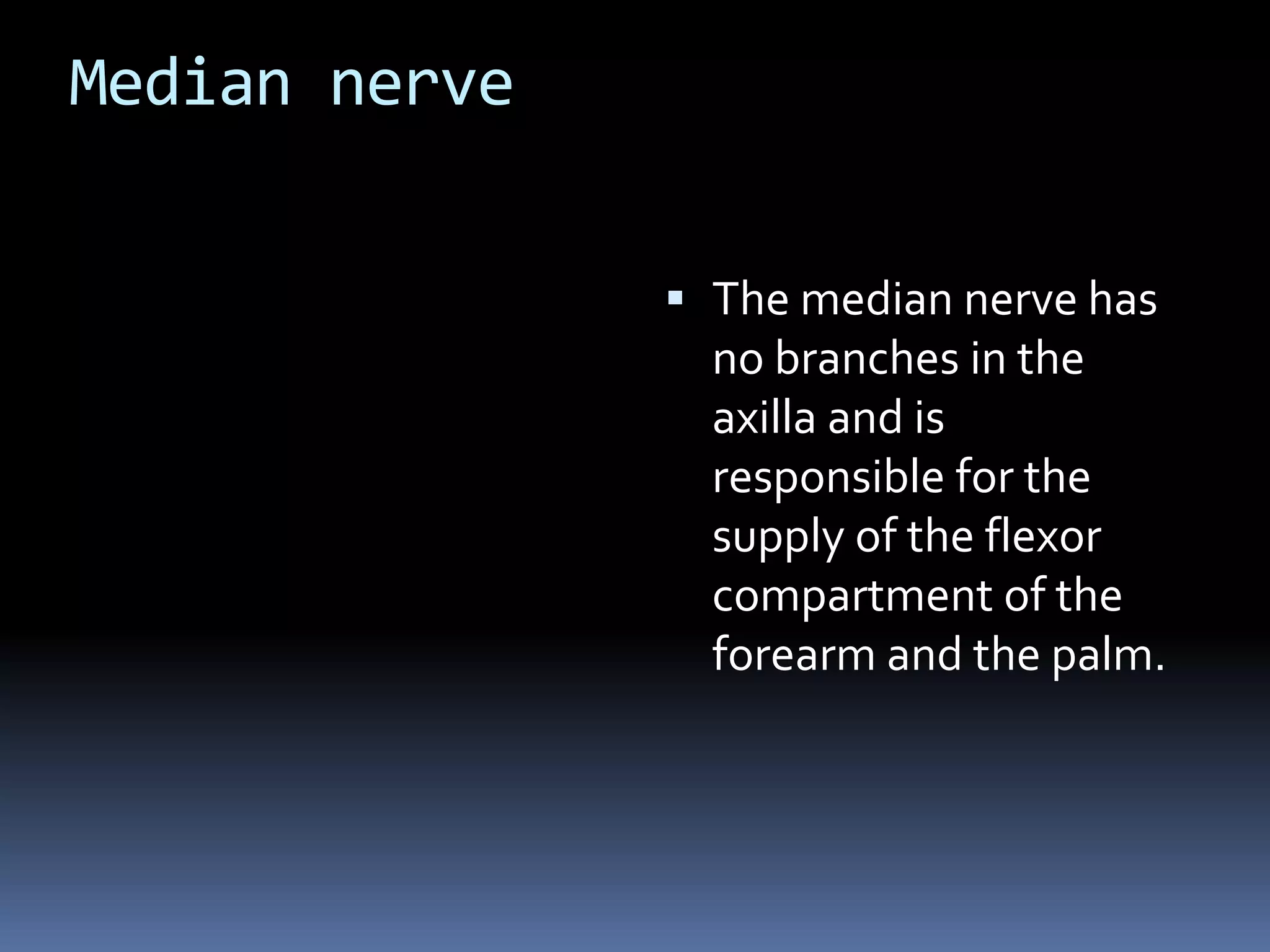 Median nerve

▪ The median nerve has no branches in the axilla and is responsible for the supply of the flexor compartment of the forearm and the palm.